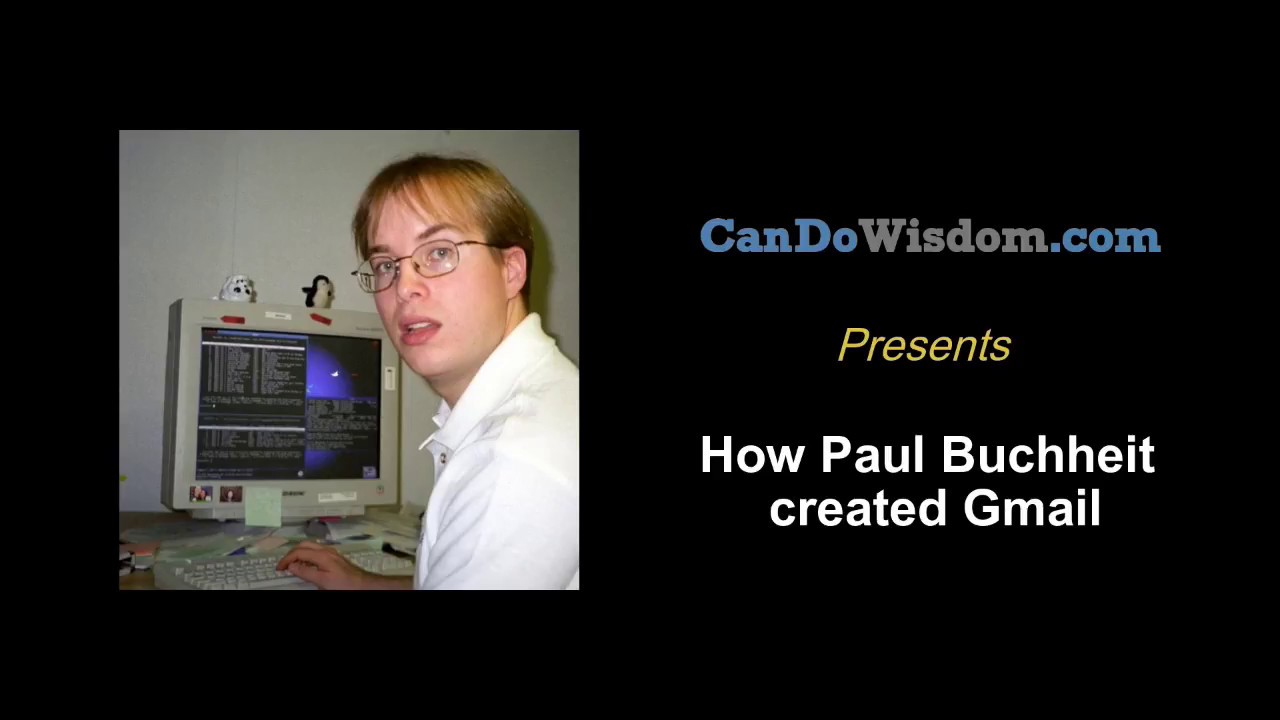 CanDoWisdom.com

Presents

How Paul Buchheit created Gmail